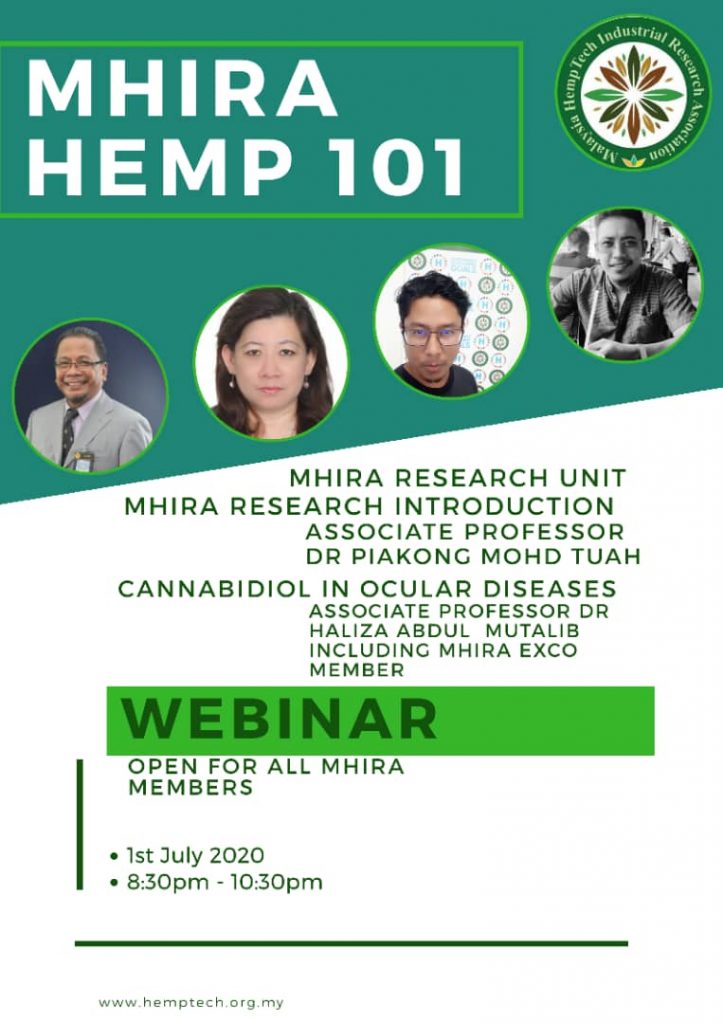 MHIRA HEMP 101

Malaysia HempTech Industrial Research Association

MHIRA RESEARCH UNIT
MHIRA RESEARCH INTRODUCTION
ASSOCIATE PROFESSOR DR PIAKONG MOHD TUAH

CANNABIDIOL IN OCULAR DISEASES
ASSOCIATE PROFESSOR DR HALIZA ABDUL MUTALIB
INCLUDING MHIRA EXCO MEMBER

WEBINAR

OPEN FOR ALL MHIRA MEMBERS

• 1st July 2020
• 8:30pm - 10:30pm

www.hemptech.org.my